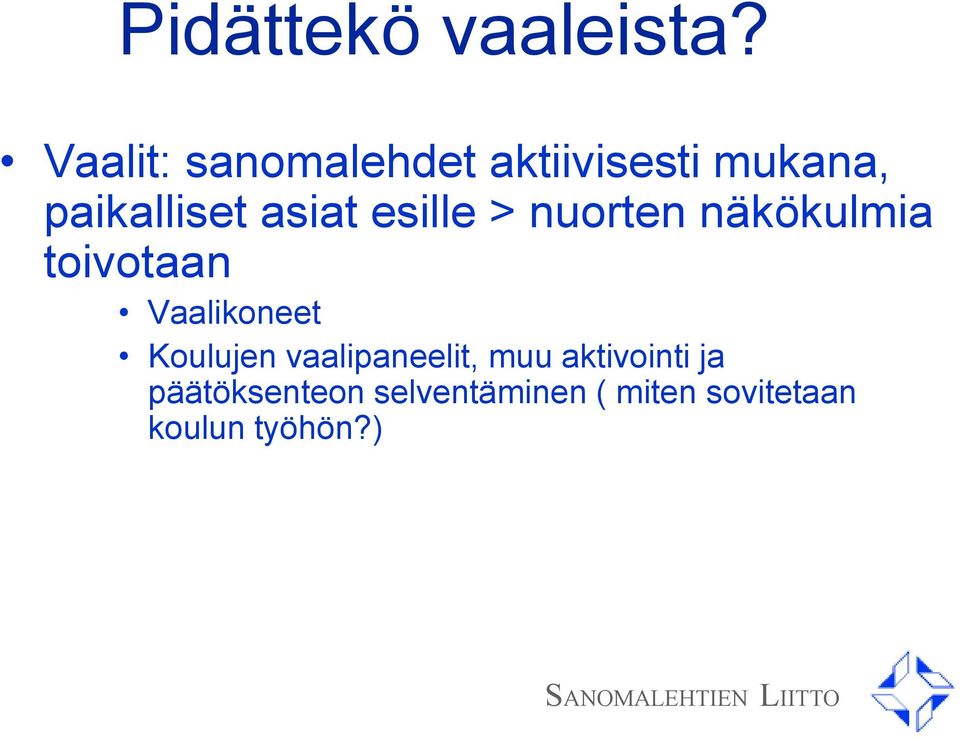 Pidättekö vaaleista?

• Vaalit: sanomalehdet aktiivisesti mukana, paikalliset asiat esille > nuorten näkökulmia toivotaan

• Vaalikoneet
• Koulujen vaalipaneelit, muu aktivointi ja päätöksenteon selventäminen ( miten sovitetaan koulun työhön?)

SANOMALEHTIEN LIITTO